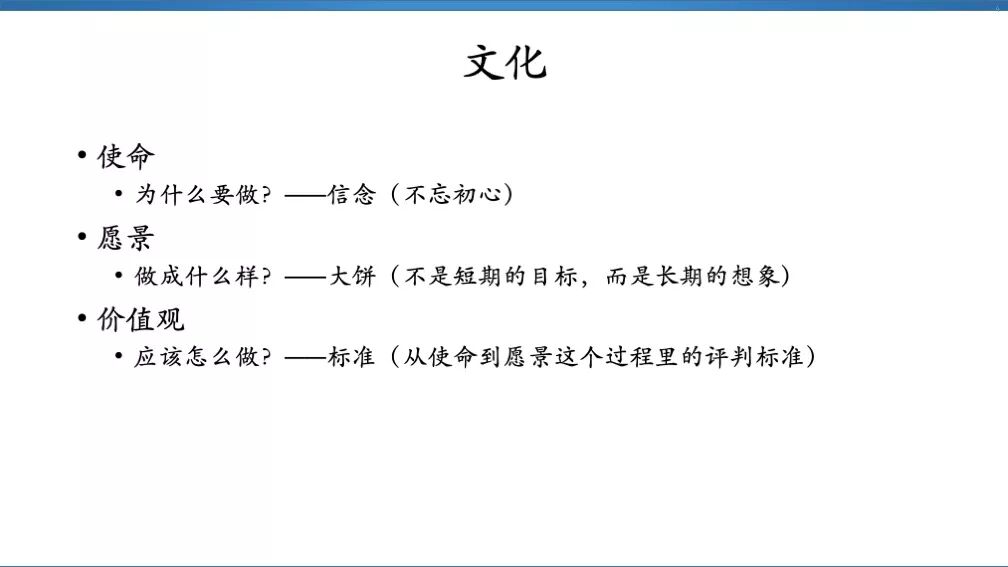 文化

• 使命
  • 为什么要做？——信念（不忘初心）
• 愿景
  • 做成什么样？——大饼（不是短期的目标，而是长期的想象）
• 价值观
  • 应该怎么做？——标准（从使命到愿景这个过程里的评判标准）